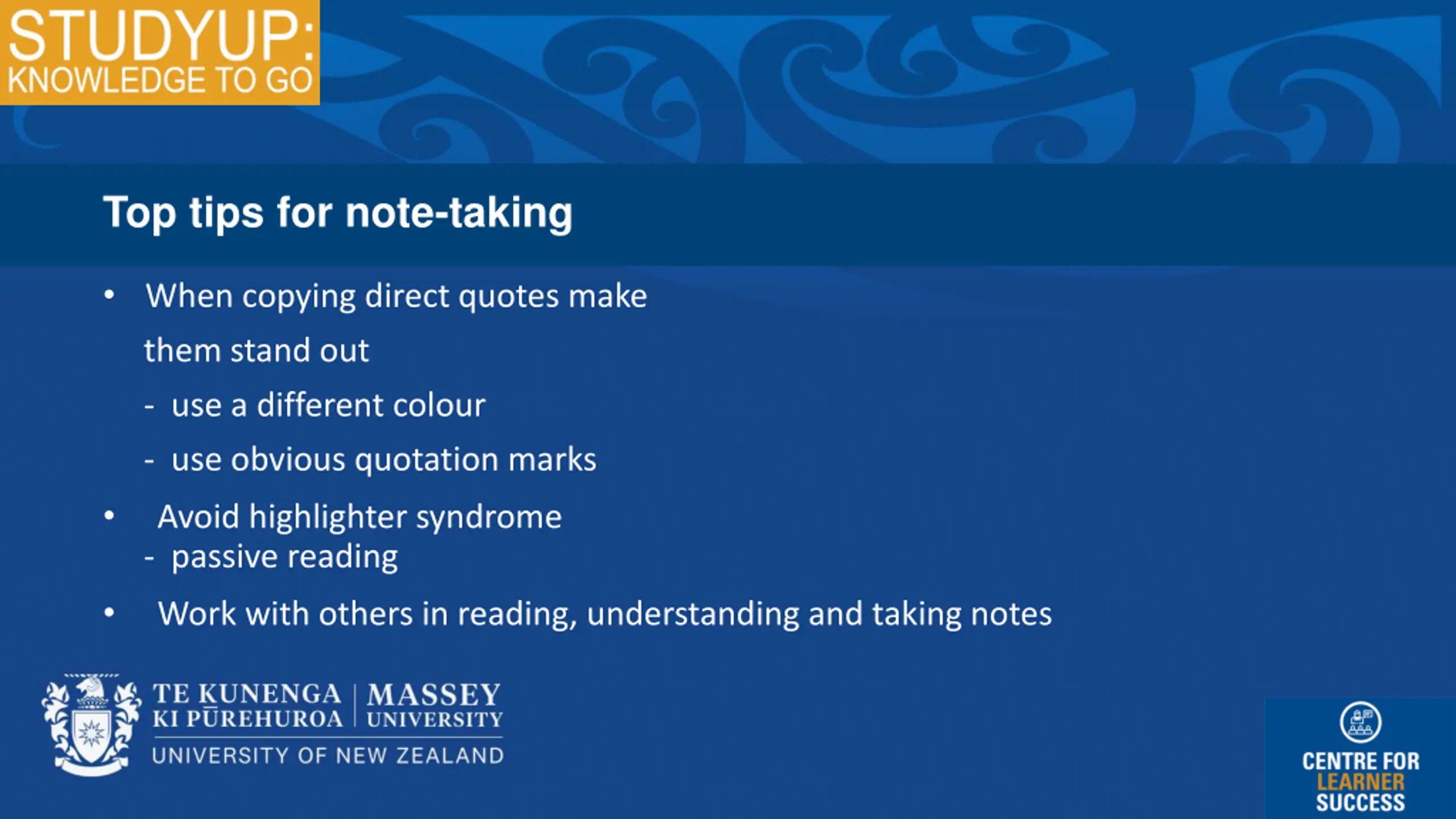 STUDYUP:
KNOWLEDGE TO GO

Top tips for note-taking

• When copying direct quotes make them stand out
- use a different colour
- use obvious quotation marks

• Avoid highlighter syndrome
- passive reading

• Work with others in reading, understanding and taking notes

TE KUNENGA KI PŪREHUROA | MASSEY UNIVERSITY
UNIVERSITY OF NEW ZEALAND

CENTRE FOR LEARNER SUCCESS